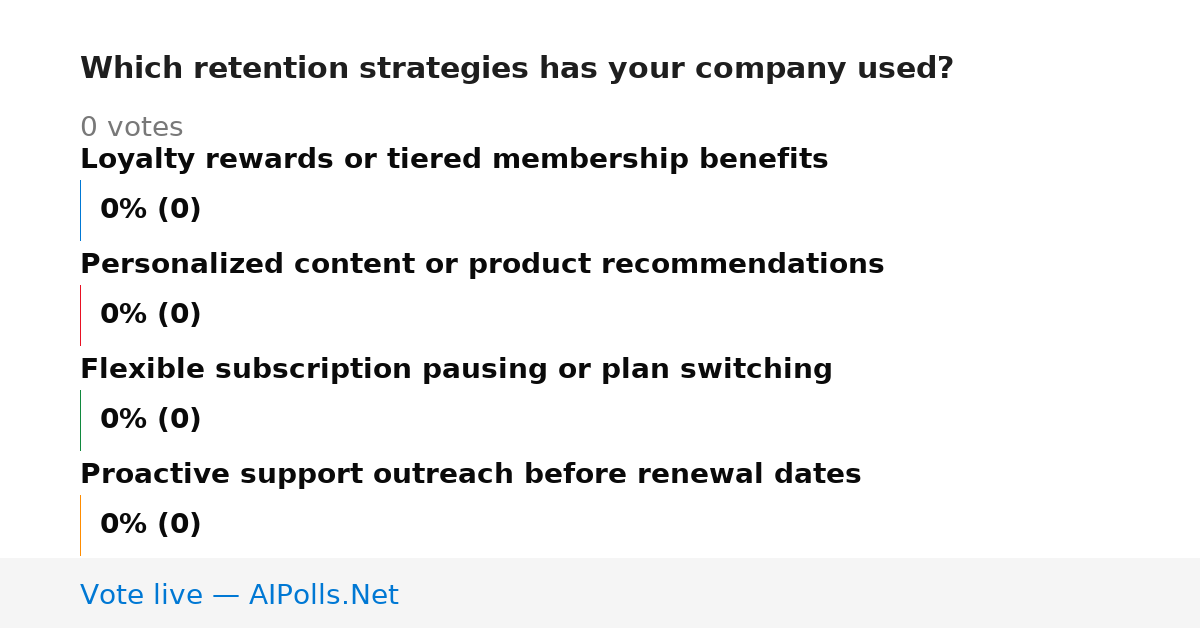 Which retention strategies has your company used?

0 votes

Loyalty rewards or tiered membership benefits

0% (0)

Personalized content or product recommendations

0% (0)

Flexible subscription pausing or plan switching

0% (0)

Proactive support outreach before renewal dates

0% (0)

Vote live — AIPolls.Net